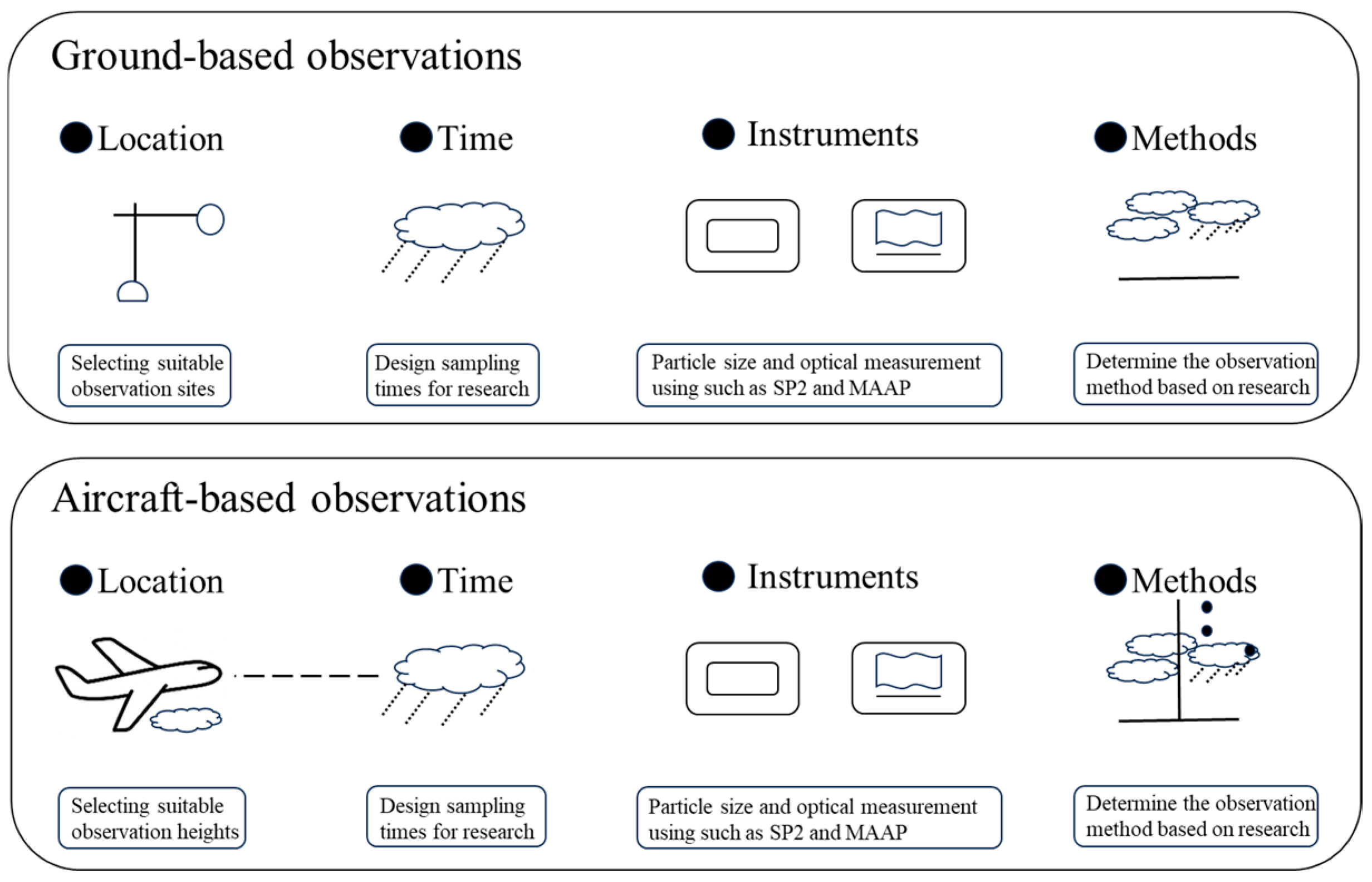 Ground-based observations

Location

Time

Instruments

Methods

Selecting suitable observation sites

Design sampling times for research

Particle size and optical measurement using such as SP2 and MAAP

Determine the observation method based on research

Aircraft-based observations

Location

Time

Instruments

Methods

Selecting suitable observation heights

Design sampling times for research

Particle size and optical measurement using such as SP2 and MAAP

Determine the observation method based on research